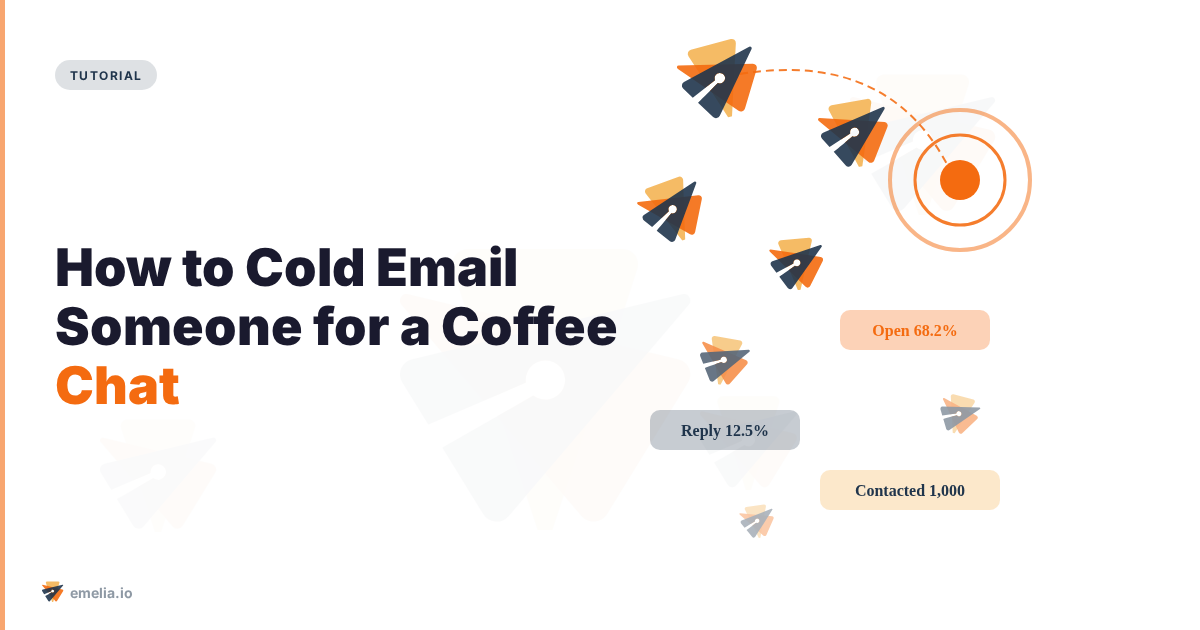 TUTORIAL

How to Cold Email Someone for a Coffee Chat

Open 68.2%

Reply 12.5%

Contacted 1,000

emelia.io